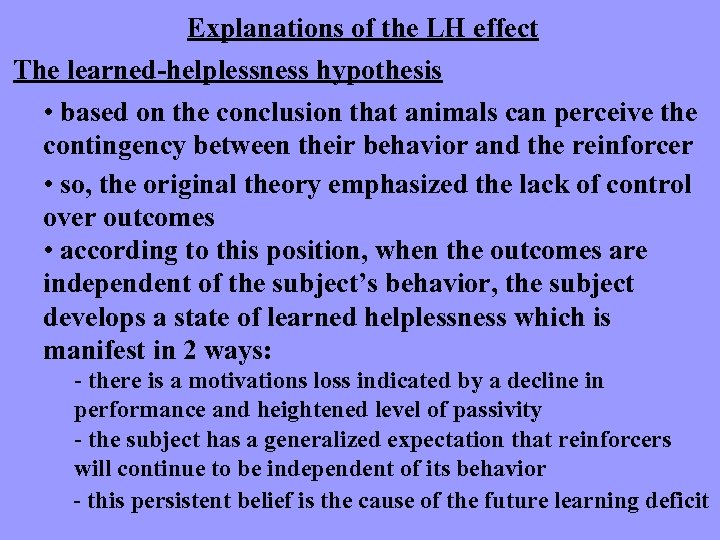 Explanations of the LH effect

The learned-helplessness hypothesis

• based on the conclusion that animals can perceive the contingency between their behavior and the reinforcer

• so, the original theory emphasized the lack of control over outcomes

• according to this position, when the outcomes are independent of the subject's behavior, the subject develops a state of learned helplessness which is manifest in 2 ways:

- there is a motivations loss indicated by a decline in performance and heightened level of passivity

- the subject has a generalized expectation that reinforcers will continue to be independent of its behavior

- this persistent belief is the cause of the future learning deficit